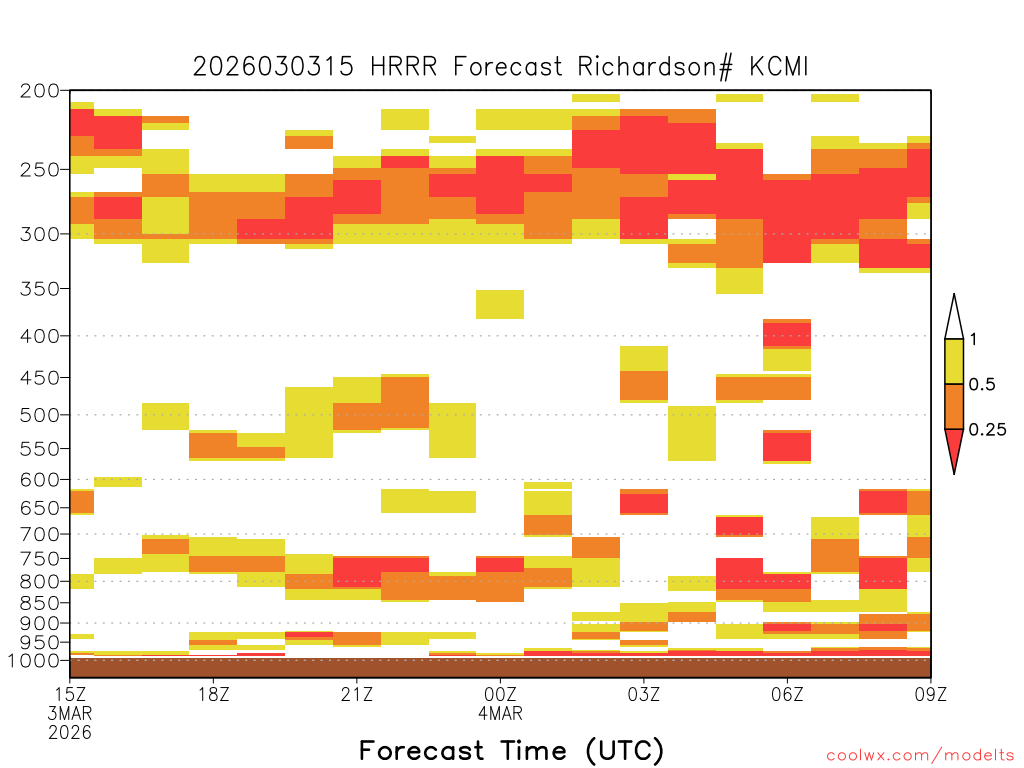 2026030315 HRRR Forecast Richardson# KCMI

200
250
300
350
400
450
500
550
600
650
700
750
800
850
900
950
1000

1
0.5
0.25

15Z
3MAR
2026
18Z
21Z
00Z
4MAR
03Z
06Z
09Z

Forecast Time (UTC)

coolwx.com/modelts